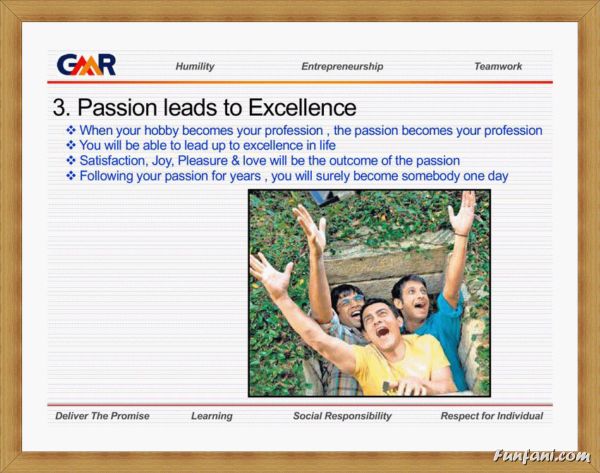 GMR Humility Entrepreneurship Teamwork

3. Passion leads to Excellence

❖ When your hobby becomes your profession , the passion becomes your profession
❖ You will be able to lead up to excellence in life
❖ Satisfaction, Joy, Pleasure & love will be the outcome of the passion
❖ Following your passion for years , you will surely become somebody one day

Deliver The Promise Learning Social Responsibility Respect for Individual

Funfani.com